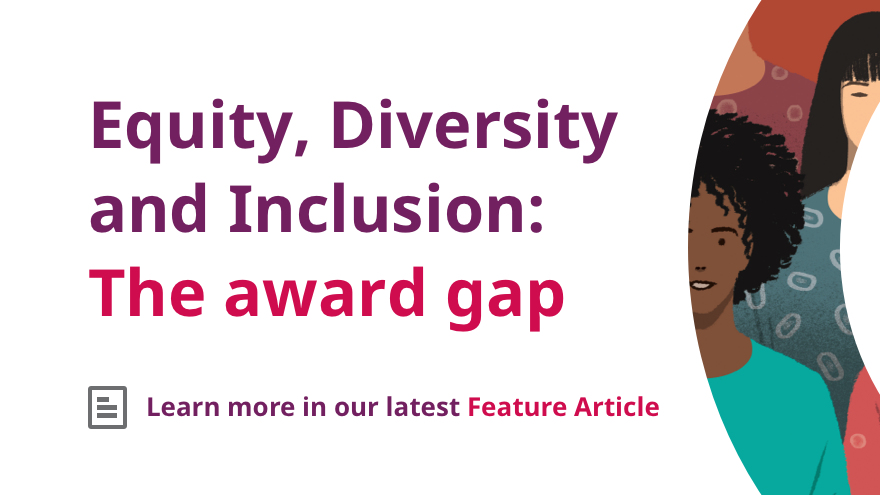 Equity, Diversity and Inclusion: The award gap

Learn more in our latest Feature Article